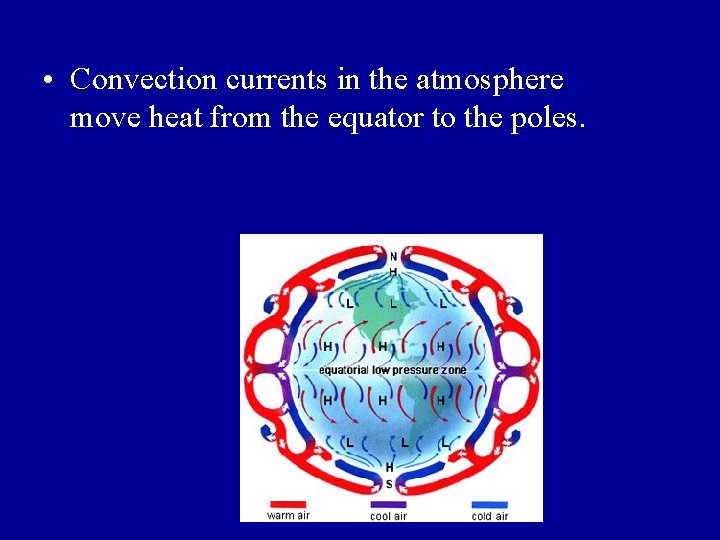 • Convection currents in the atmosphere move heat from the equator to the poles.

N
H
L L L
H H H
equatorial low pressure zone
H H H
L L L
H
S

warm air cool air cold air